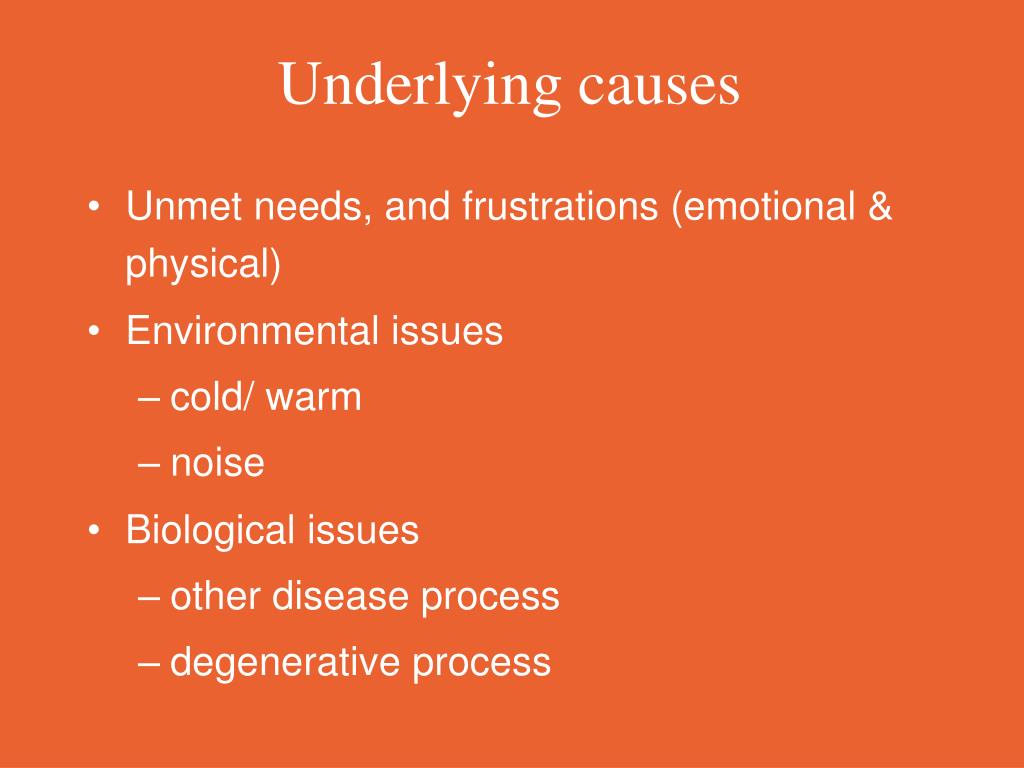 Underlying causes

• Unmet needs, and frustrations (emotional & physical)
• Environmental issues
– cold/ warm
– noise
• Biological issues
– other disease process
– degenerative process